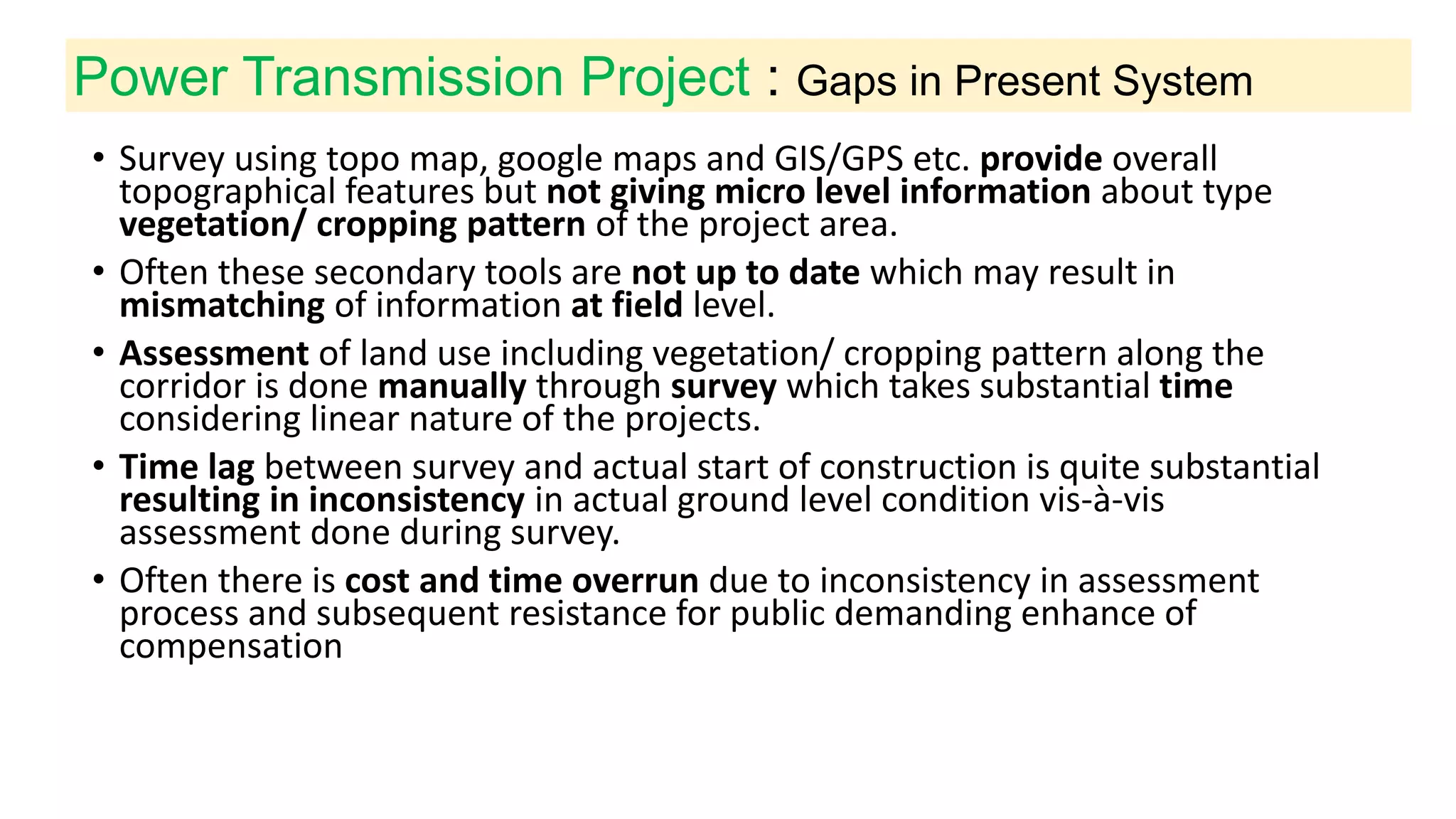 Power Transmission Project : Gaps in Present System

• Survey using topo map, google maps and GIS/GPS etc. provide overall topographical features but not giving micro level information about type vegetation/ cropping pattern of the project area.

• Often these secondary tools are not up to date which may result in mismatching of information at field level.

• Assessment of land use including vegetation/ cropping pattern along the corridor is done manually through survey which takes substantial time considering linear nature of the projects.

• Time lag between survey and actual start of construction is quite substantial resulting in inconsistency in actual ground level condition vis-à-vis assessment done during survey.

• Often there is cost and time overrun due to inconsistency in assessment process and subsequent resistance for public demanding enhance of compensation